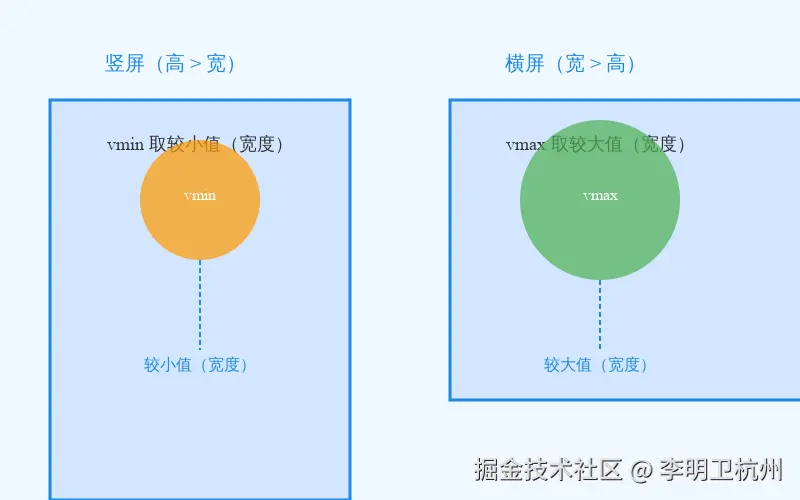 竖屏（高 > 宽）

vmin 取较小值（宽度）

vmin

较小值（宽度）

横屏（宽 > 高）

vmax 取较大值（宽度）

vmax

较大值（宽度）

掘金技术社区 @ 李明卫杭州